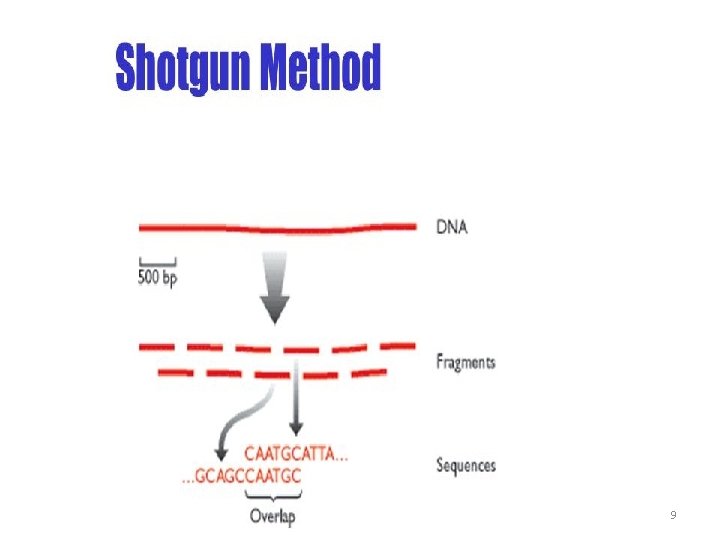 Shotgun Method

DNA

500 bp

Fragments

CAATGCATTA...

...GCAGCCAATGC

Sequences

Overlap

9